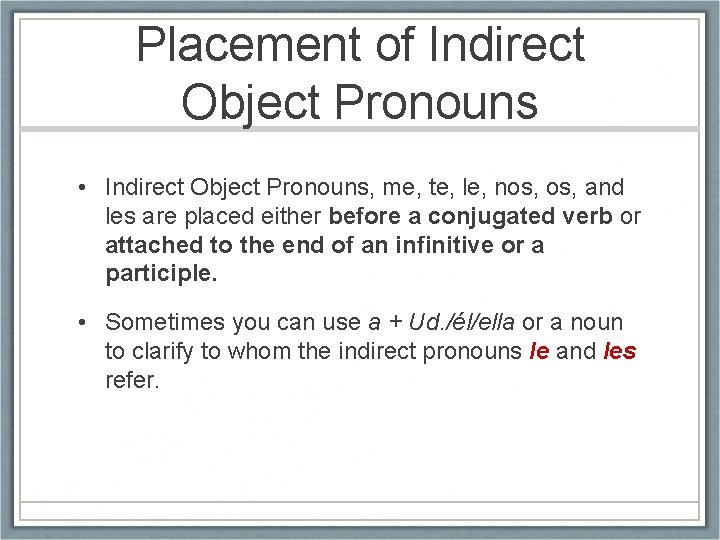 Placement of Indirect Object Pronouns

• Indirect Object Pronouns, me, te, le, nos, os, and les are placed either before a conjugated verb or attached to the end of an infinitive or a participle.

• Sometimes you can use a + Ud./él/ella or a noun to clarify to whom the indirect pronouns le and les refer.